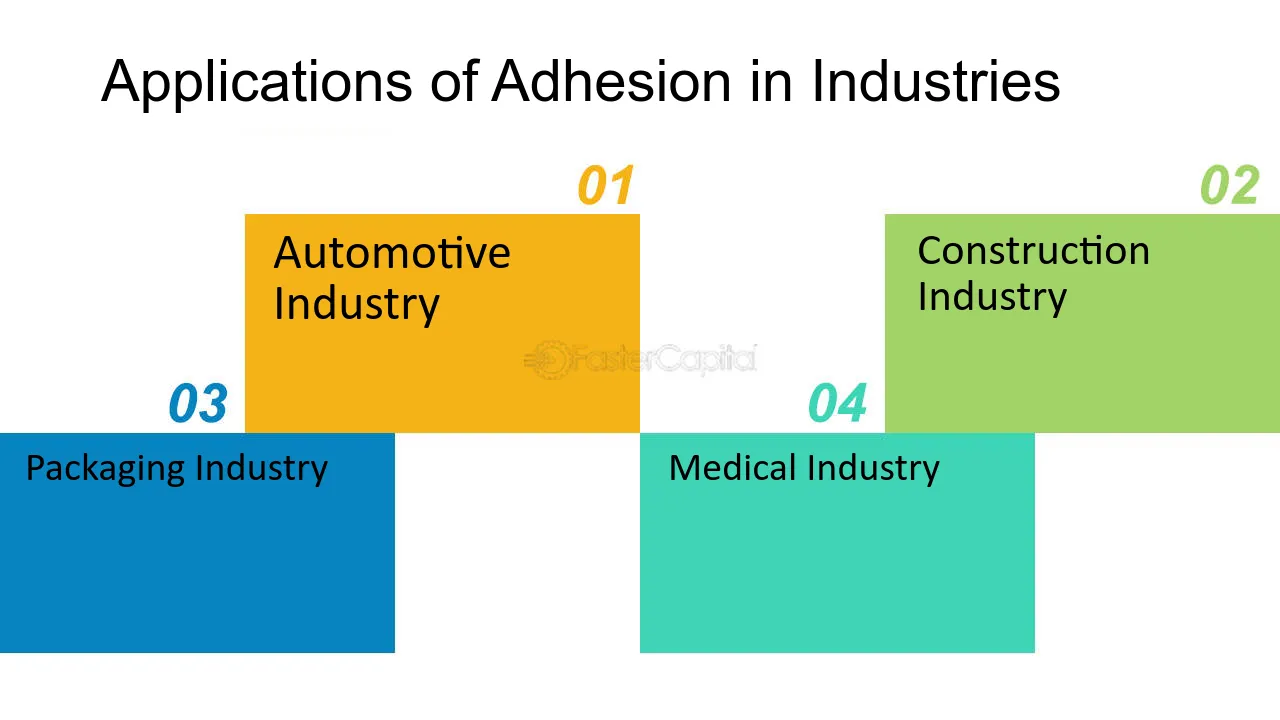 Applications of Adhesion in Industries

01

Automotive Industry

02

Construction Industry

FasterCapital

03

Packaging Industry

04

Medical Industry